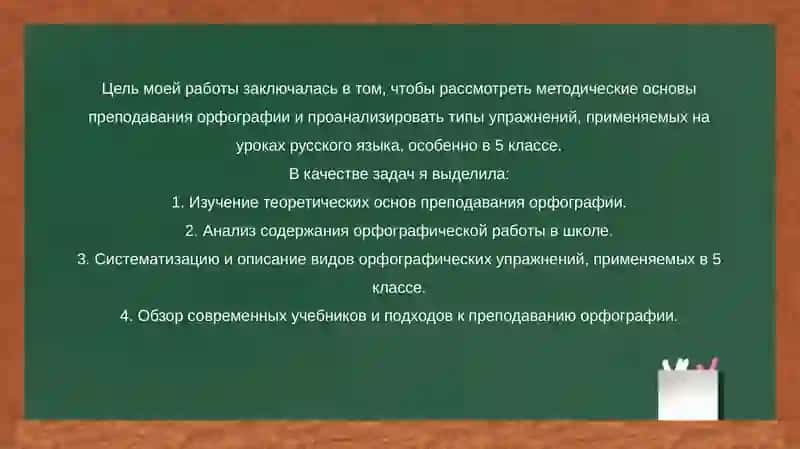 Цель моей работы заключалась в том, чтобы рассмотреть методические основы преподавания орфографии и проанализировать типы упражнений, применяемых на уроках русского языка, особенно в 5 классе.
В качестве задач я выделила:
1. Изучение теоретических основ преподавания орфографии.
2. Анализ содержания орфографической работы в школе.
3. Систематизацию и описание видов орфографических упражнений, применяемых в 5 классе.
4. Обзор современных учебников и подходов к преподаванию орфографии.